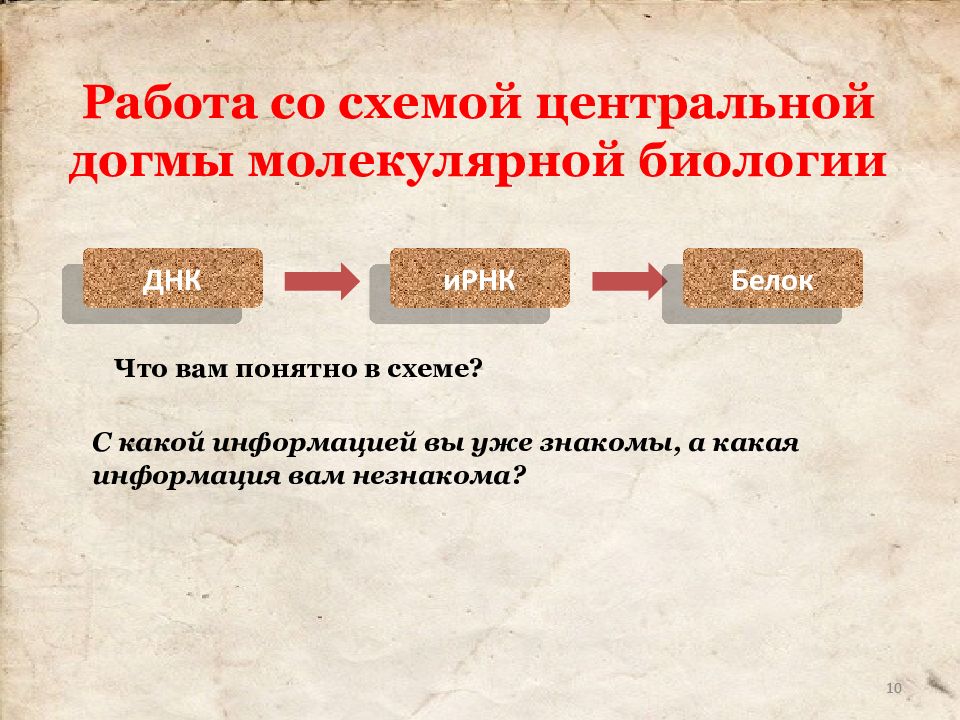 Работа со схемой центральной догмы молекулярной биологии

ДНК

иРНК

Белок

Что вам понятно в схеме?

С какой информацией вы уже знакомы, а какая информация вам незнакома?

10